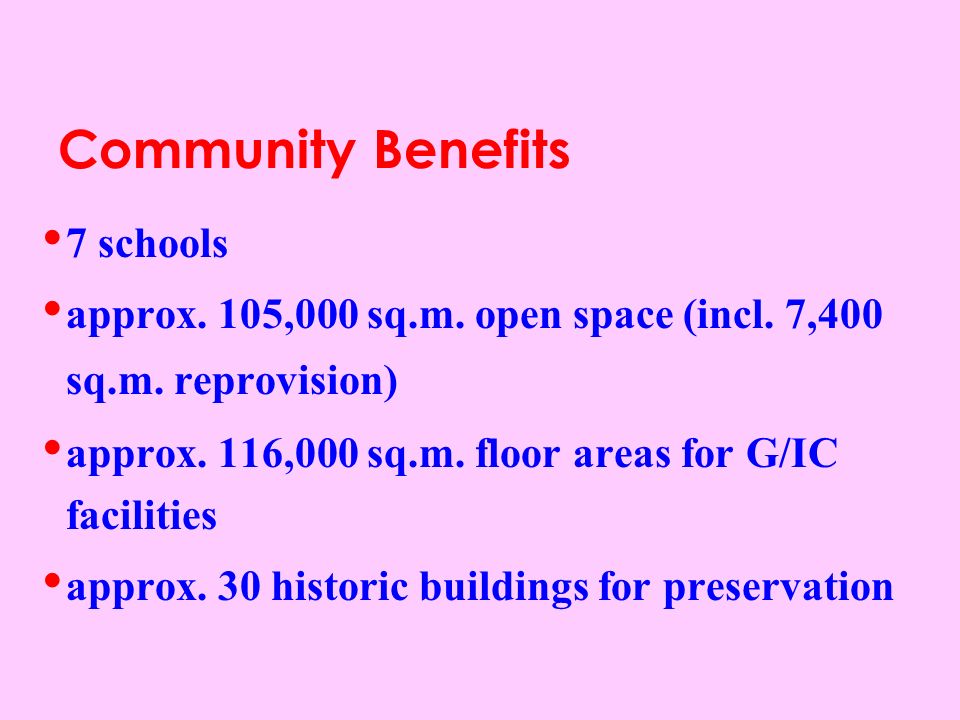 Community Benefits

• 7 schools

• approx. 105,000 sq.m. open space (incl. 7,400 sq.m. reprovision)

• approx. 116,000 sq.m. floor areas for G/IC facilities

• approx. 30 historic buildings for preservation